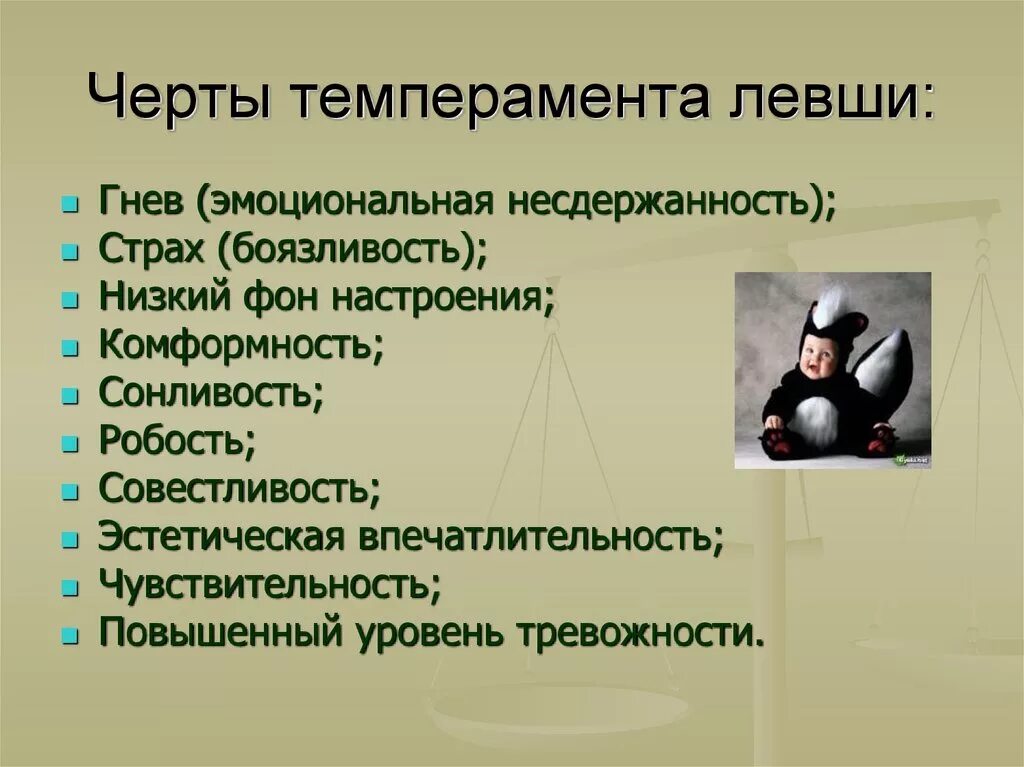 Черты темперамента левши:

- Гнев (эмоциональная несдержанность);
- Страх (боязливость);
- Низкий фон настроения;
- Комформность;
- Сонливость;
- Робость;
- Совестливость;
- Эстетическая впечатлительность;
- Чувствительность;
- Повышенный уровень тревожности.